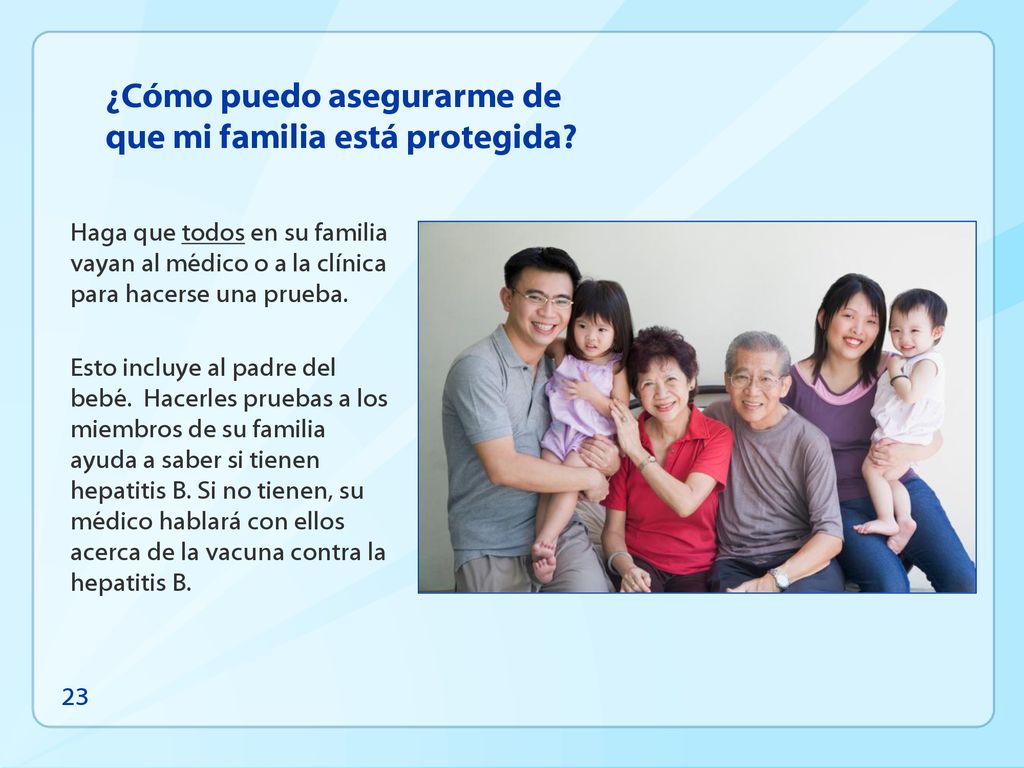 ¿Cómo puedo asegurarme de que mi familia está protegida?

Haga que todos en su familia vayan al médico o a la clínica para hacerse una prueba.

Esto incluye al padre del bebé.  Hacerles pruebas a los miembros de su familia ayuda a saber si tienen hepatitis B. Si no tienen, su médico hablará con ellos acerca de la vacuna contra la hepatitis B.

23